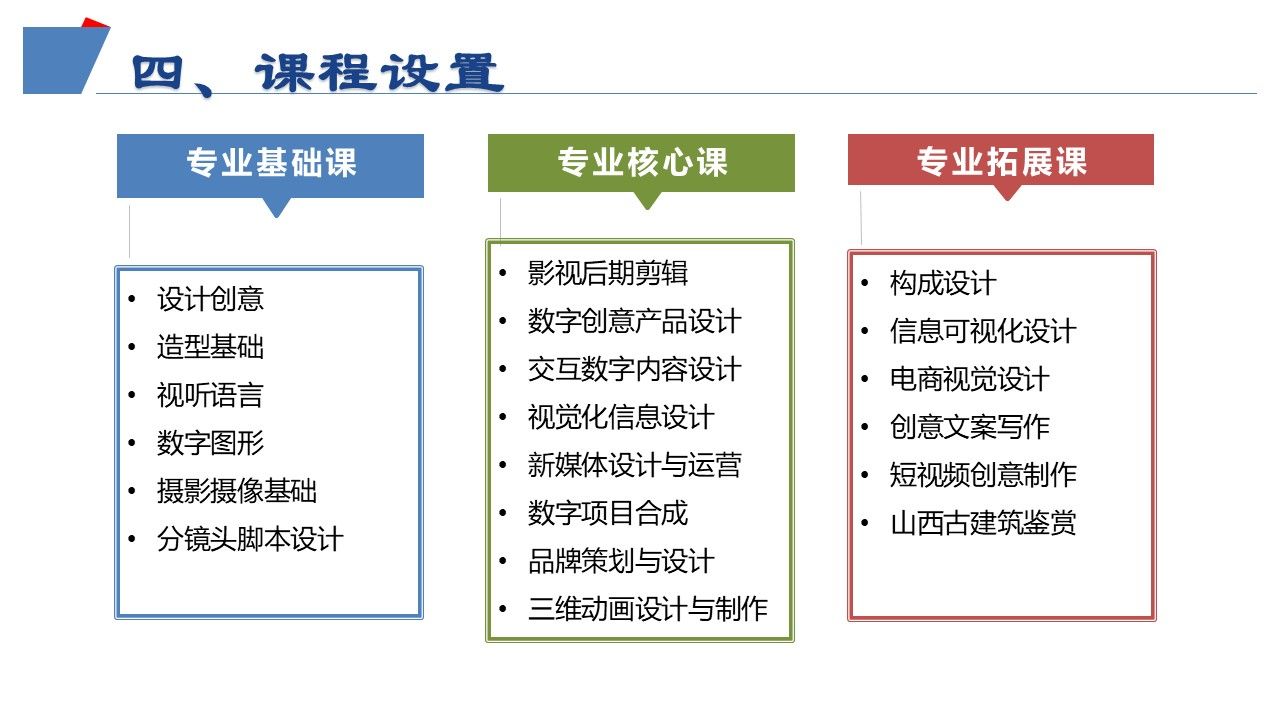 四、课程设置

专业基础课

• 设计创意
• 造型基础
• 视听语言
• 数字图形
• 摄影摄像基础
• 分镜头脚本设计

专业核心课

• 影视后期剪辑
• 数字创意产品设计
• 交互数字内容设计
• 视觉化信息设计
• 新媒体设计与运营
• 数字项目合成
• 品牌策划与设计
• 三维动画设计与制作

专业拓展课

• 构成设计
• 信息可视化设计
• 电商视觉设计
• 创意文案写作
• 短视频创意制作
• 山西古建筑鉴赏